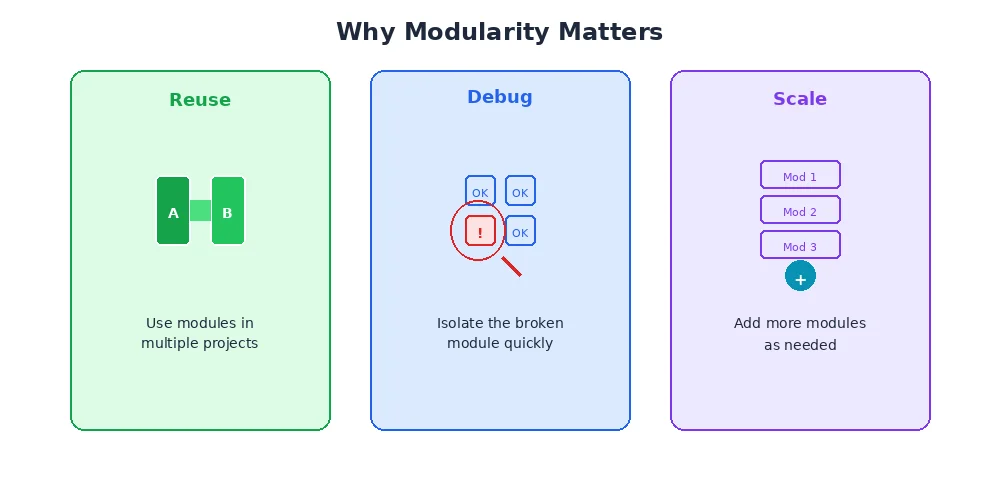 Why Modularity Matters

Reuse

A B

Use modules in multiple projects

Debug

OK OK
! OK

Isolate the broken module quickly

Scale

Mod 1
Mod 2
Mod 3
+

Add more modules as needed